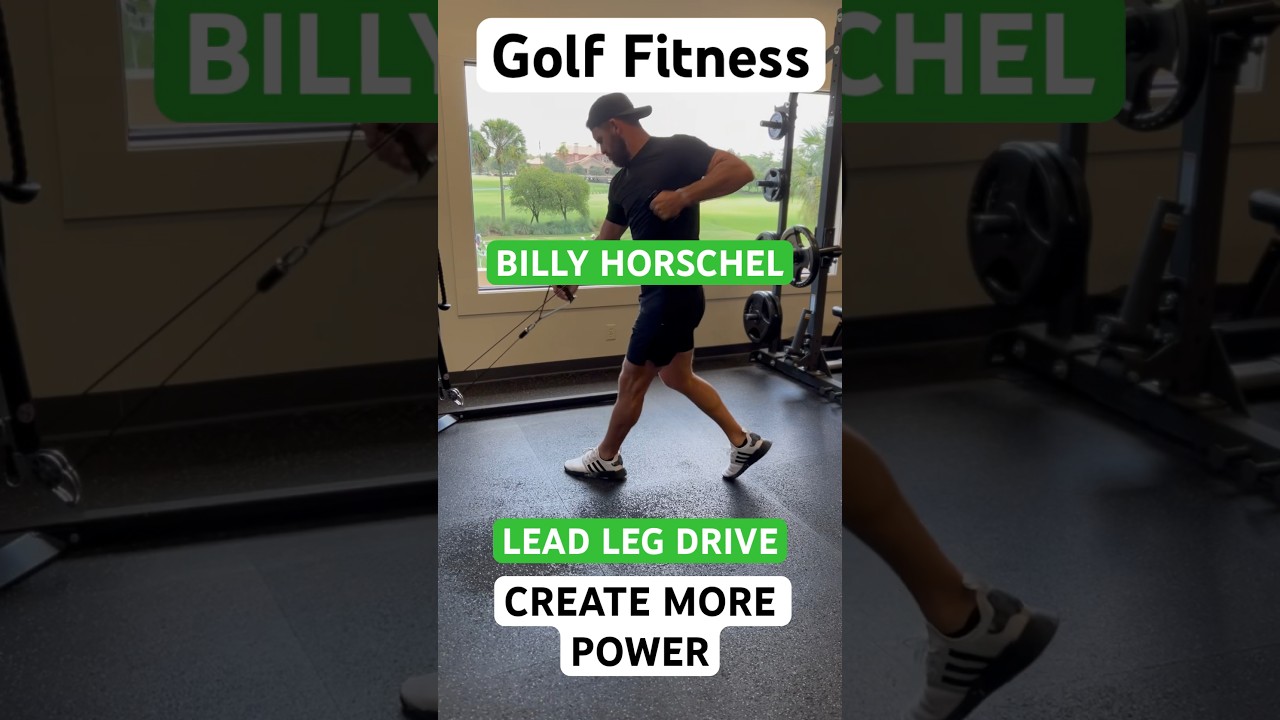 Golf Fitness

BILLY HORSCHEL

LEAD LEG DRIVE

CREATE MORE POWER